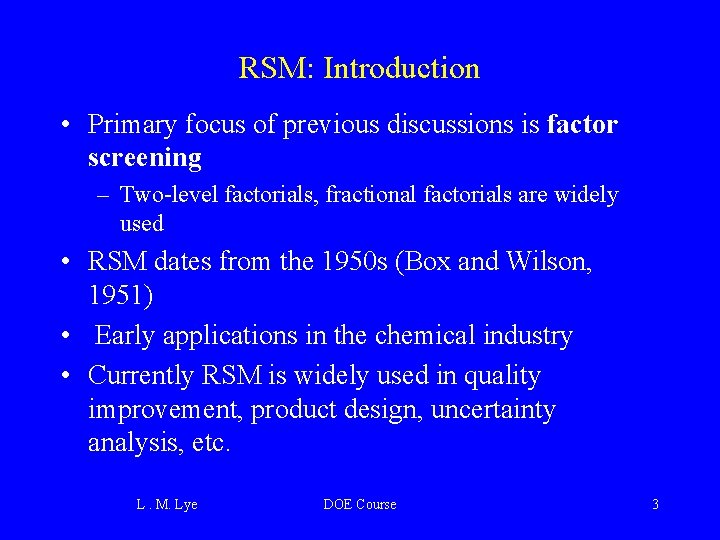 RSM: Introduction

• Primary focus of previous discussions is factor screening
– Two-level factorials, fractional factorials are widely used
• RSM dates from the 1950s (Box and Wilson, 1951)
• Early applications in the chemical industry
• Currently RSM is widely used in quality improvement, product design, uncertainty analysis, etc.

L . M. Lye DOE Course 3